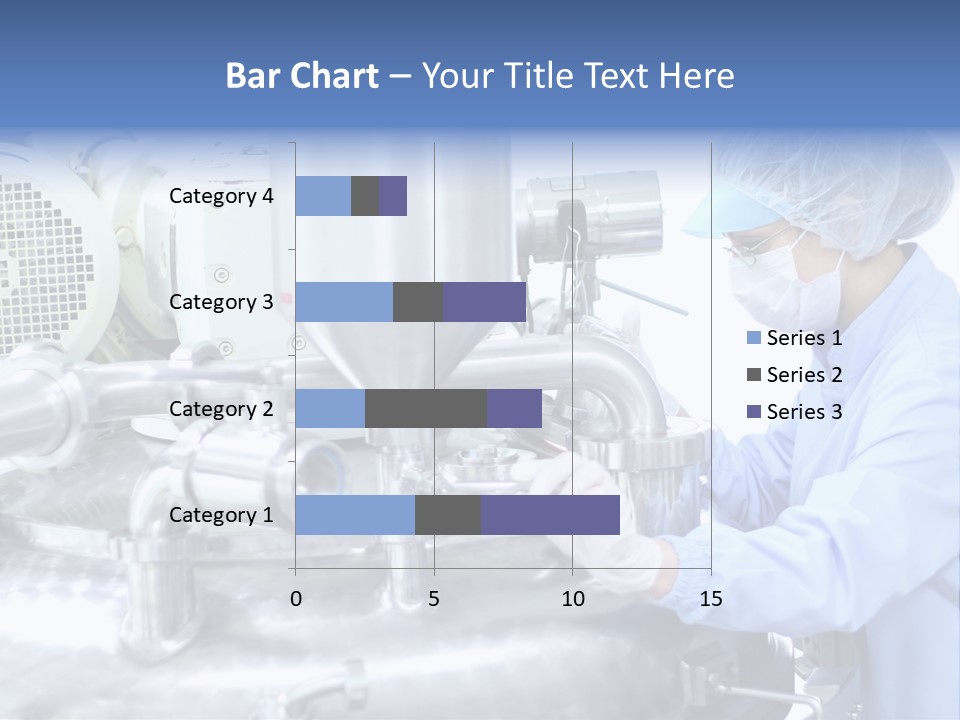 Bar Chart – Your Title Text Here

Category 4
Category 3
Category 2
Category 1

0
5
10
15

Series 1
Series 2
Series 3